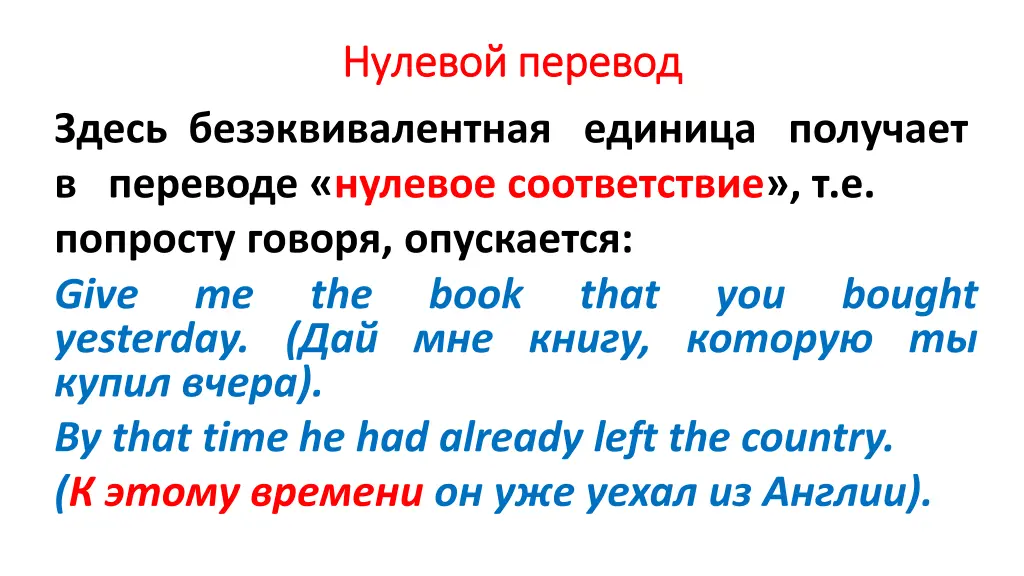 Нулевой перевод

Здесь безэквивалентная единица получает в переводе «нулевое соответствие», т.е. попросту говоря, опускается:

Give me the book that you bought yesterday. (Дай мне книгу, которую ты купил вчера).

By that time he had already left the country.

(К этому времени он уже уехал из Англии).